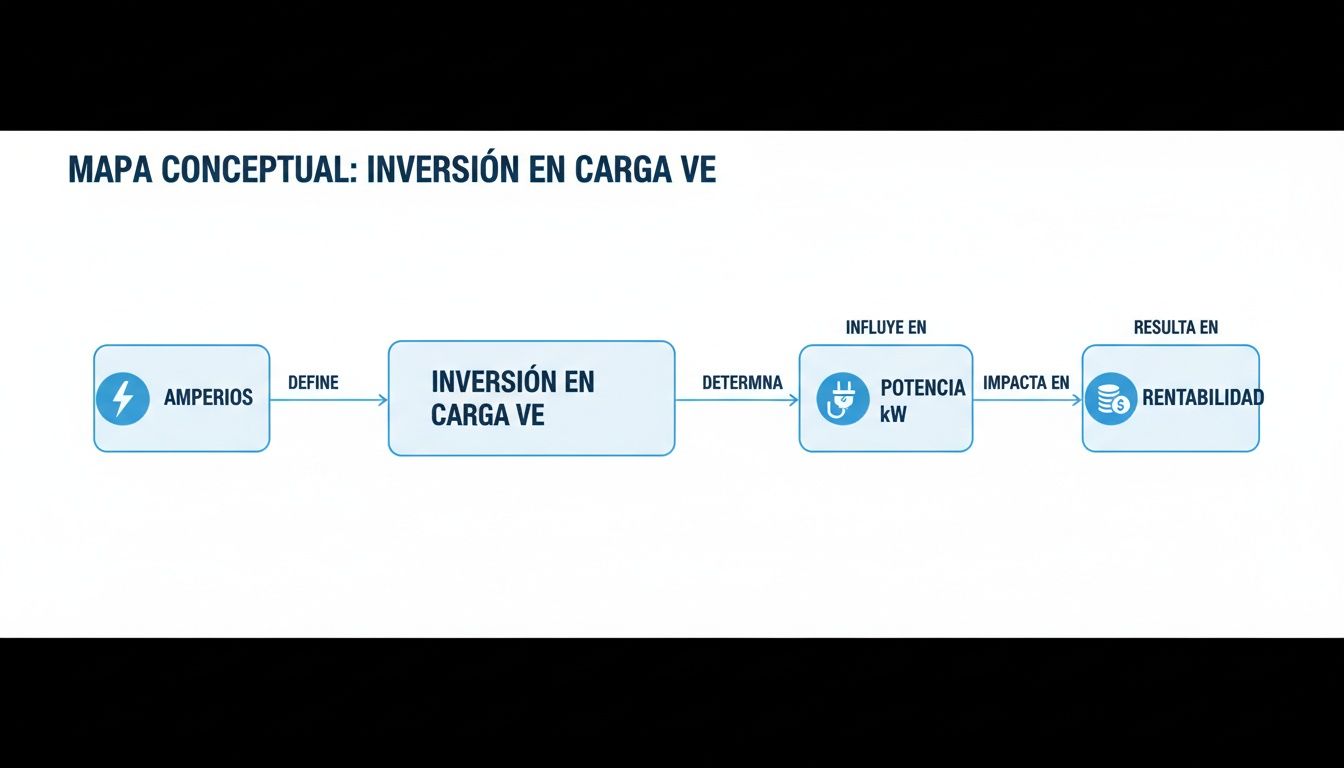 MAPA CONCEPTUAL: INVERSIÓN EN CARGA VE

AMPERIOS

DEFINE

INVERSIÓN EN CARGA VE

DETERMNA

INFLUYE EN

POTENCIA kW

IMPACTA EN

RESULTA EN

RENTABILIDAD